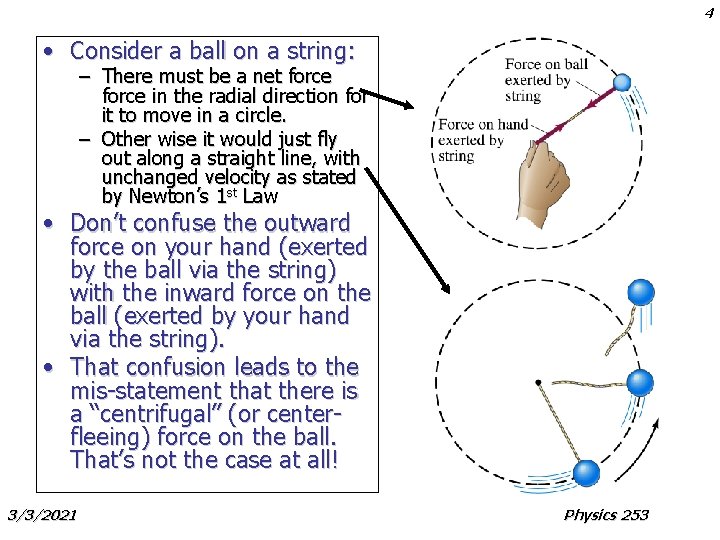 4

• Consider a ball on a string:
– There must be a net force force in the radial direction for it to move in a circle.
– Other wise it would just fly out along a straight line, with unchanged velocity as stated by Newton's 1$^{st}$ Law

• Don't confuse the outward force on your hand (exerted by the ball via the string) with the inward force on the ball (exerted by your hand via the string).

• That confusion leads to the mis-statement that there is a "centrifugal" (or center-fleeing) force on the ball. That's not the case at all!

Force on ball exerted by string

Force on hand exerted by string

3/3/2021

Physics 253